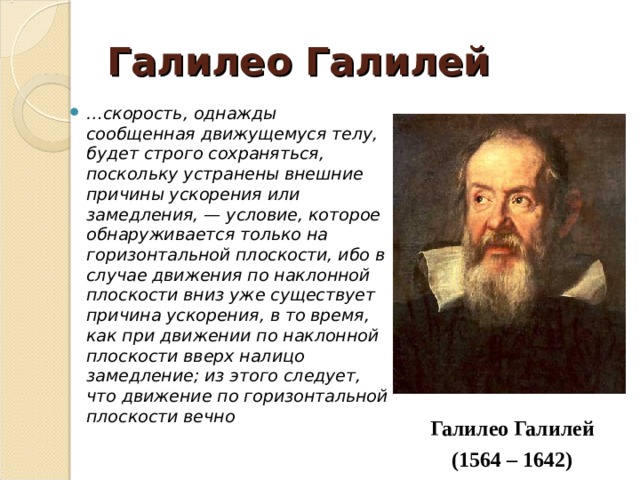 Галилео Галилей

...скорость, однажды сообщенная движущемуся телу, будет строго сохраняться, поскольку устранены внешние причины ускорения или замедления, — условие, которое обнаруживается только на горизонтальной плоскости, ибо в случае движения по наклонной плоскости вниз уже существует причина ускорения, в то время, как при движении по наклонной плоскости вверх налицо замедление; из этого следует, что движение по горизонтальной плоскости вечно

Галилео Галилей
(1564 – 1642)